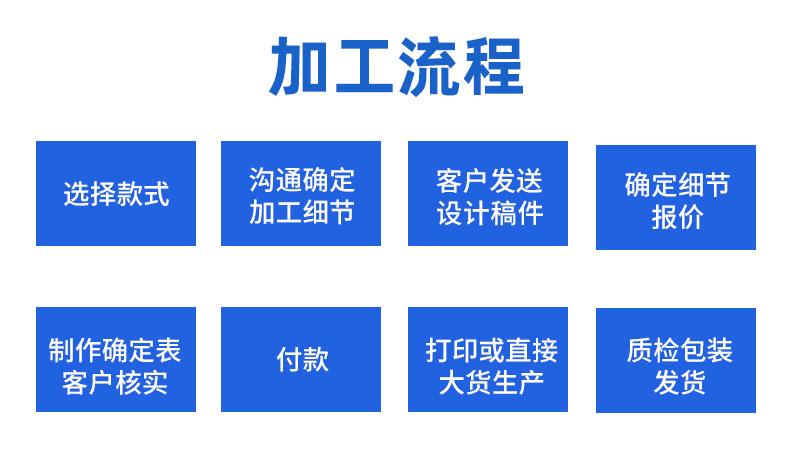 加工流程

选择款式

沟通确定加工细节

客户发送设计稿件

确定细节报价

制作确定表客户核实

付款

打印或直接大货生产

质检包装发货